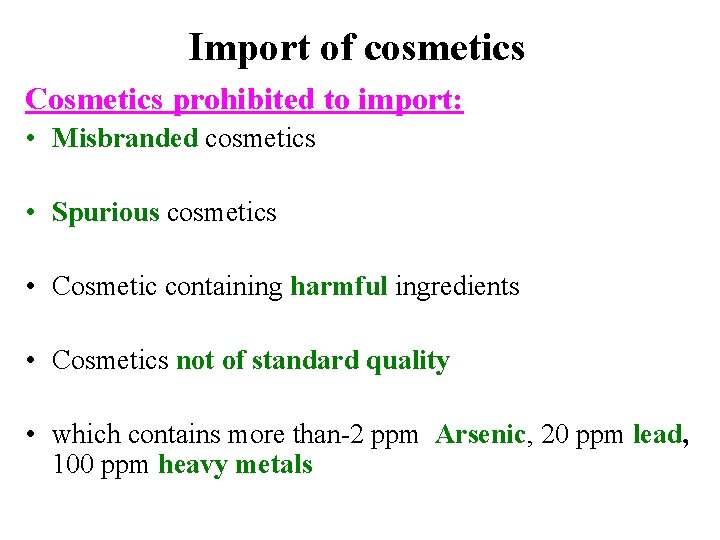 Import of cosmetics

Cosmetics prohibited to import:

• Misbranded cosmetics

• Spurious cosmetics

• Cosmetic containing harmful ingredients

• Cosmetics not of standard quality

• which contains more than-2 ppm Arsenic, 20 ppm lead, 100 ppm heavy metals